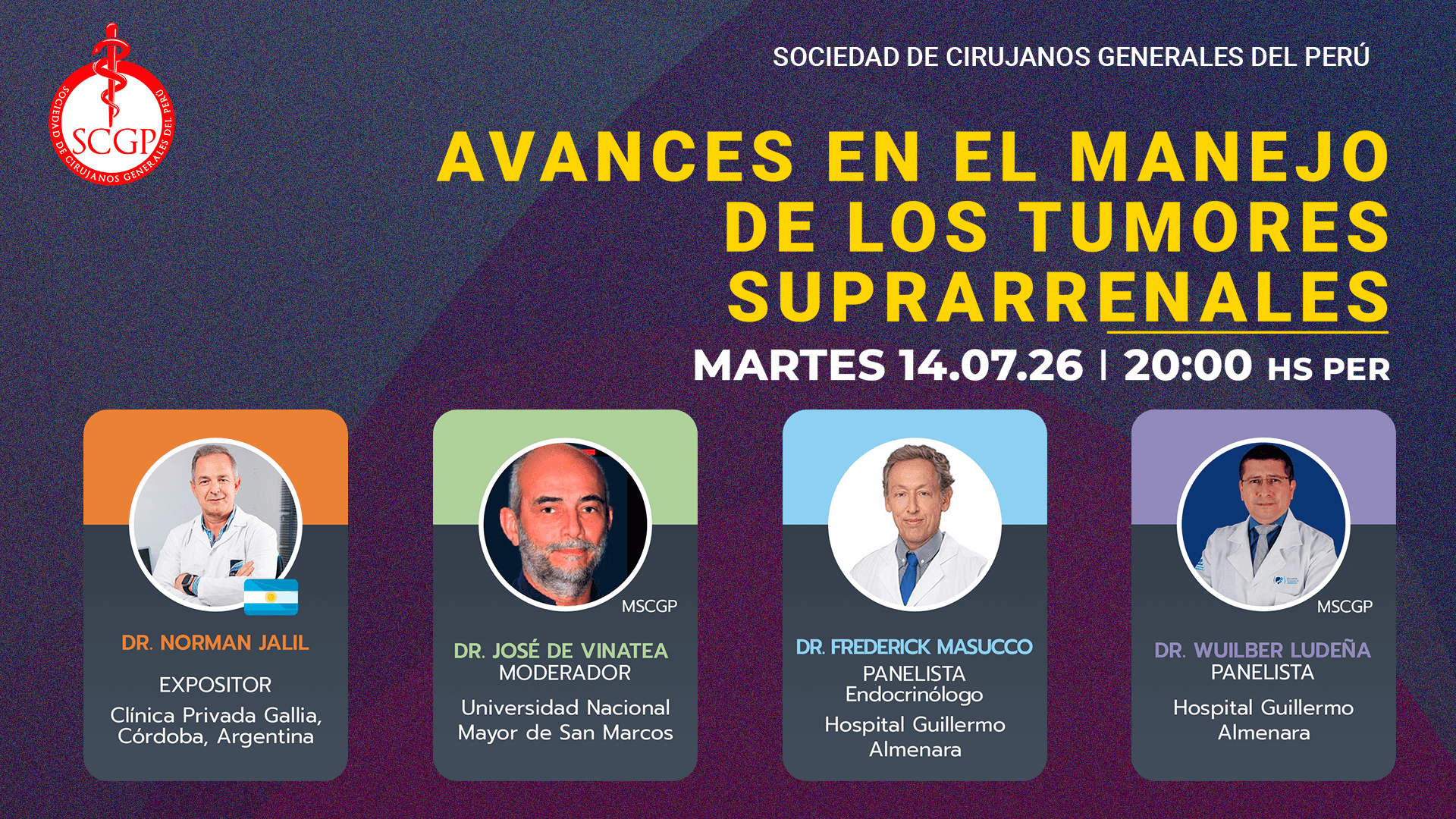 SOCIEDAD DE CIRUJANOS GENERALES DEL PERÚ

SCGP
SOCIEDAD DE CIRUJANOS GENERALES DEL PERÚ

AVANCES EN EL MANEJO DE LOS TUMORES SUPRARRENALES

MARTES 14.07.26 | 20:00 HS PER

DR. NORMAN JALIL
EXPOSITOR
Clínica Privada Gallia, Córdoba, Argentina

MSCGP
DR. JOSÉ DE VINATEA
MODERADOR
Universidad Nacional Mayor de San Marcos

DR. FREDERICK MASUCCO
PANELISTA
Endocrinólogo
Hospital Guillermo Almenara

MSCGP
DR. WUILBER LUDEÑA
PANELISTA
Hospital Guillermo Almenara